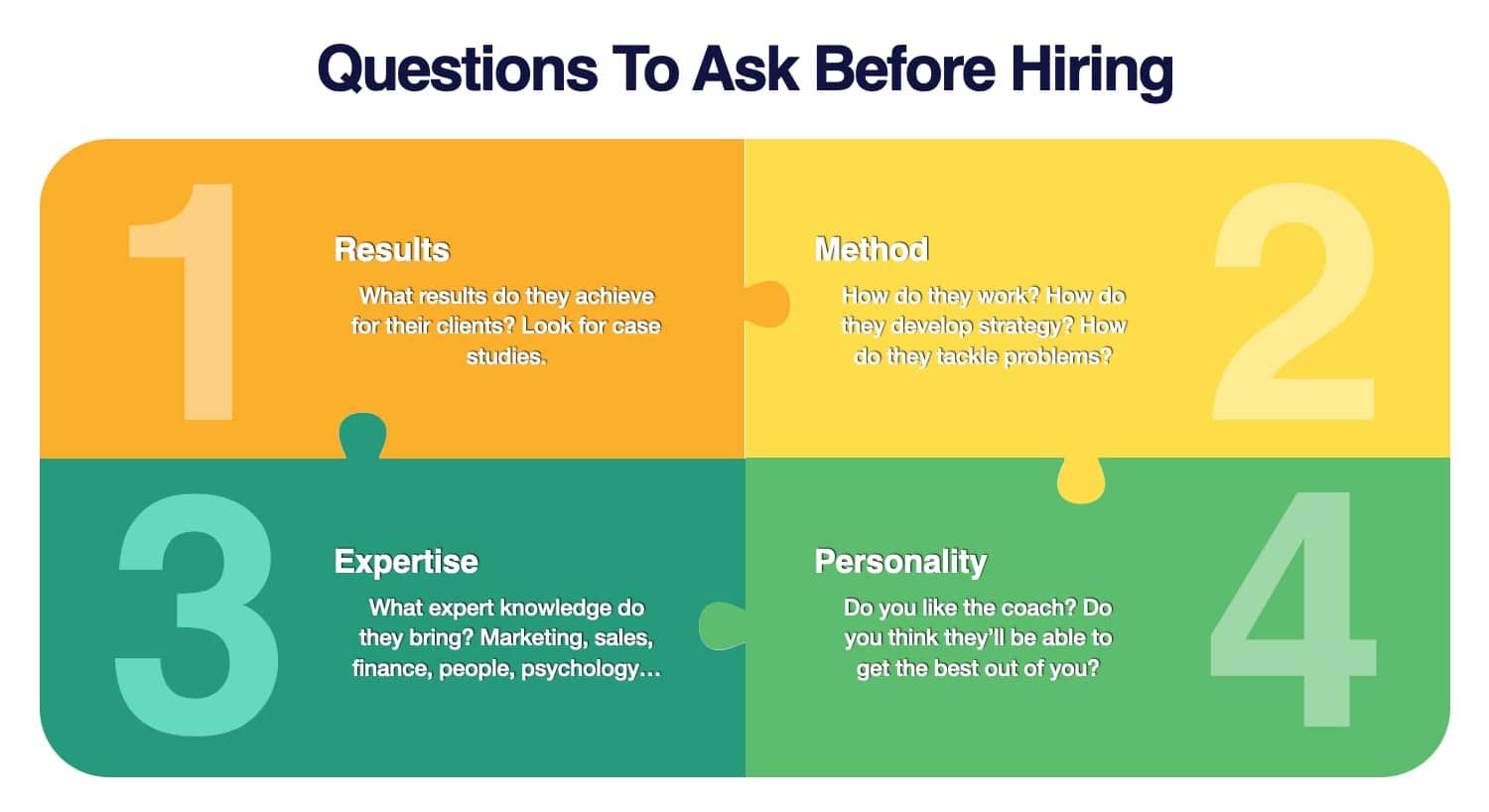 Questions To Ask Before Hiring

1

Results

What results do they achieve for their clients? Look for case studies.

2

Method

How do they work? How do they develop strategy? How do they tackle problems?

3

Expertise

What expert knowledge do they bring? Marketing, sales, finance, people, psychology…

4

Personality

Do you like the coach? Do you think they'll be able to get the best out of you?